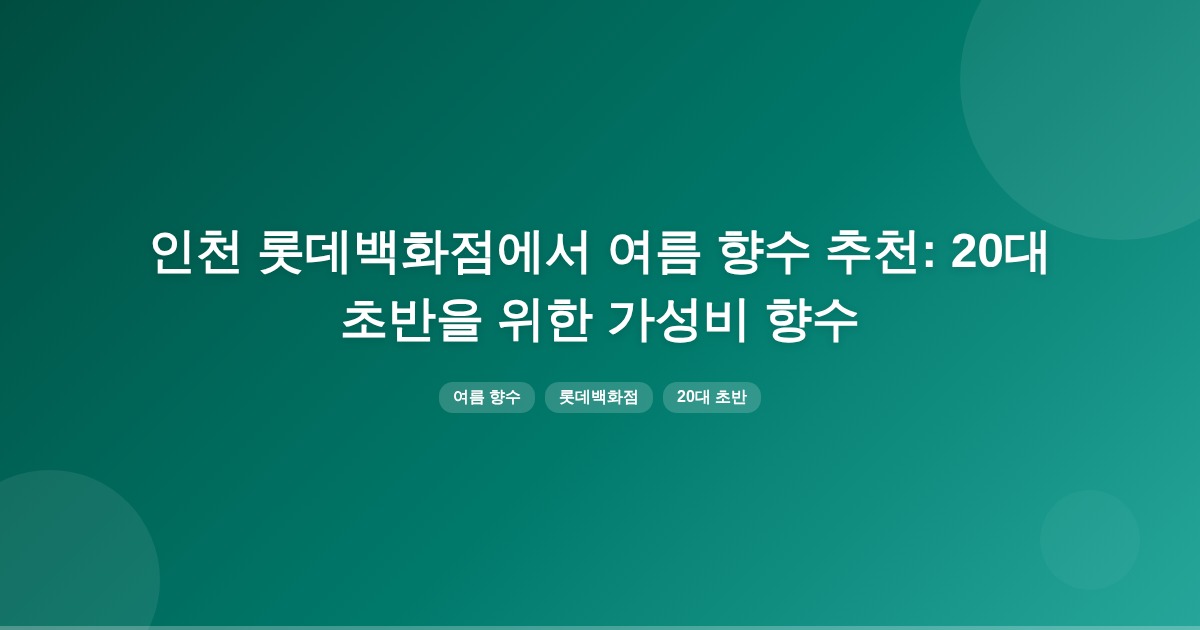 인천 롯데백화점에서 여름 향수 추천: 20대 초반을 위한 가성비 향수

여름 향수

롯데백화점

20대 초반